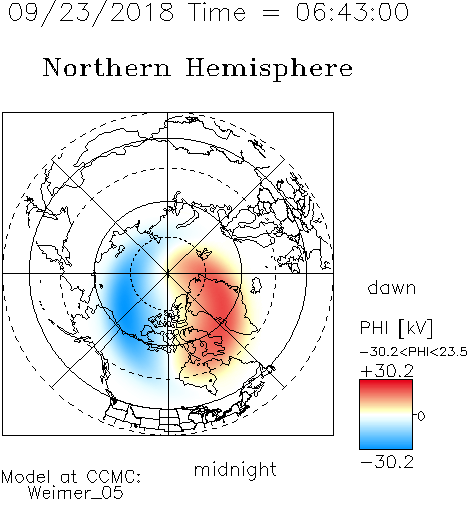 09/23/2018 Time = 06:43:00

Northern Hemisphere

dawn

PHI [kV]

−30.2<PHI<23.5

+30.2

0

−30.2

midnight

Model at CCMC:
Weimer_05